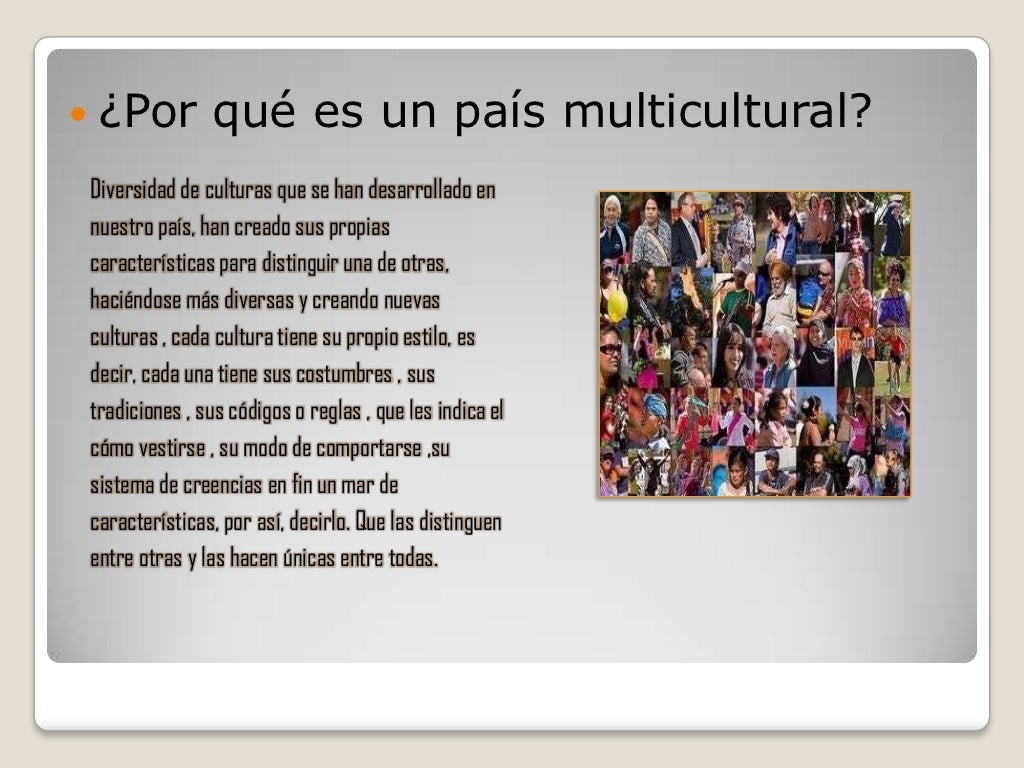 ¿Por qué es un país multicultural?

Diversidad de culturas que se han desarrollado en nuestro país, han creado sus propias características para distinguir una de otras, haciéndose más diversas y creando nuevas culturas , cada cultura tiene su propio estilo, es decir, cada una tiene sus costumbres , sus tradiciones , sus códigos o reglas , que les indica el cómo vestirse , su modo de comportarse ,su sistema de creencias en fin un mar de características, por así, decirlo. Que las distinguen entre otras y las hacen únicas entre todas.